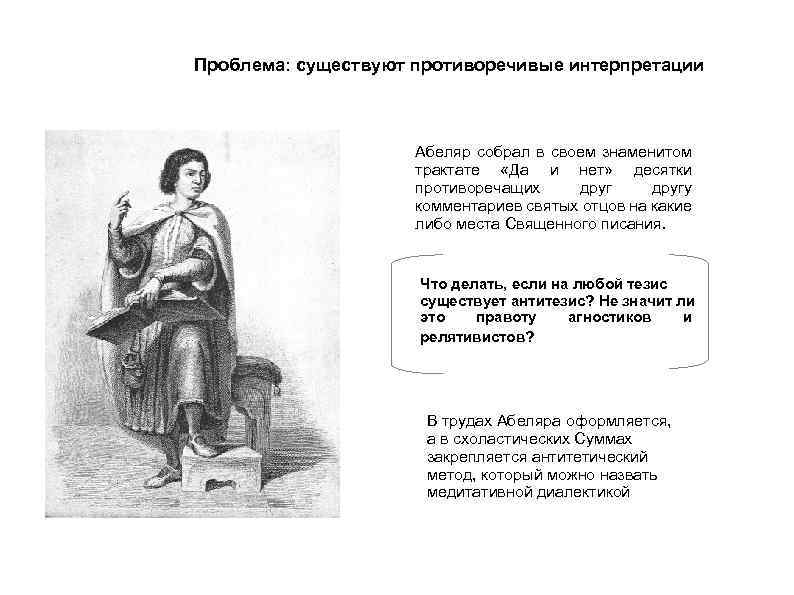 Проблема: существуют противоречивые интерпретации

Абеляр собрал в своем знаменитом трактате «Да и нет» десятки противоречащих друг другу комментариев святых отцов на какие либо места Священного писания.

Что делать, если на любой тезис существует антитезис? Не значит ли это правоту агностиков и релятивистов?

В трудах Абеляра оформляется, а в схоластических Суммах закрепляется антитетический метод, который можно назвать медитативной диалектикой